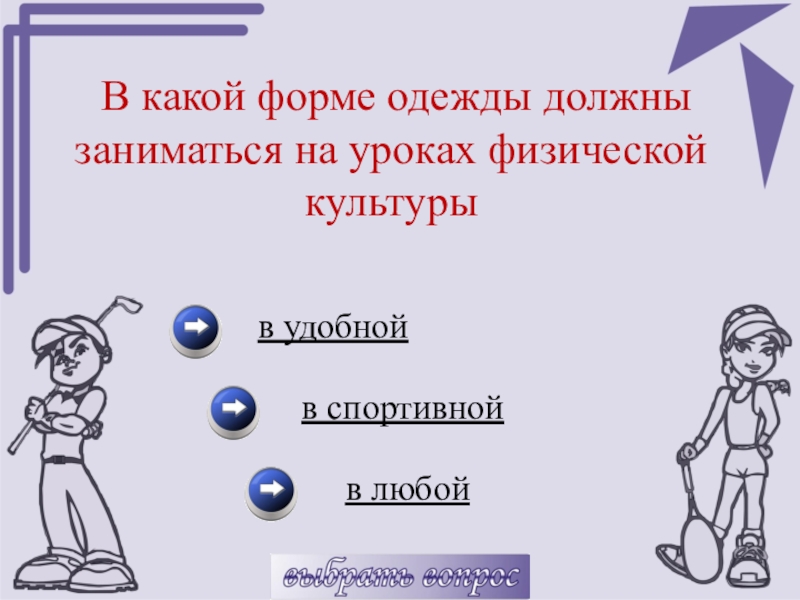 В какой форме одежды должны заниматься на уроках физической культуры

в удобной

в спортивной

в любой

выбрать вопрос